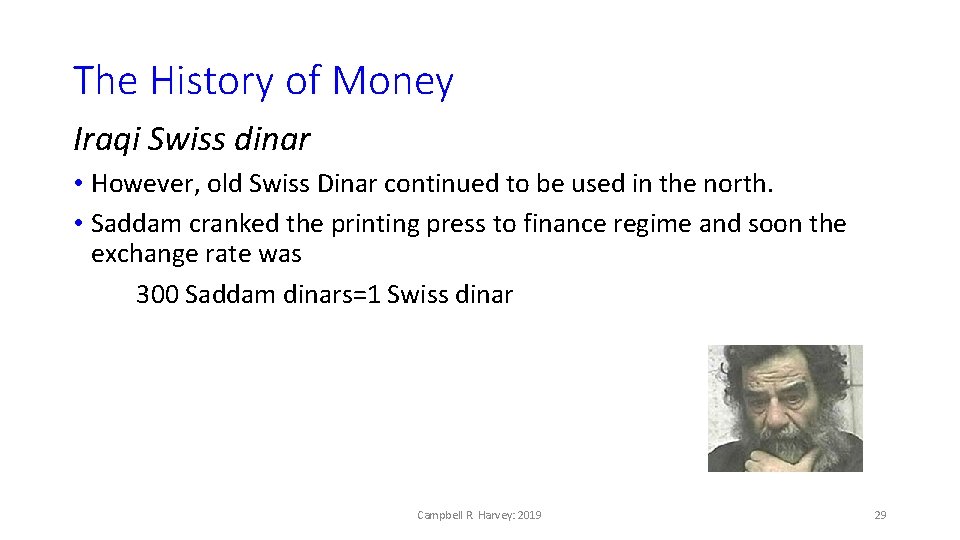 The History of Money

Iraqi Swiss dinar

• However, old Swiss Dinar continued to be used in the north.
• Saddam cranked the printing press to finance regime and soon the exchange rate was

300 Saddam dinars=1 Swiss dinar

Campbell R. Harvey: 2019

29